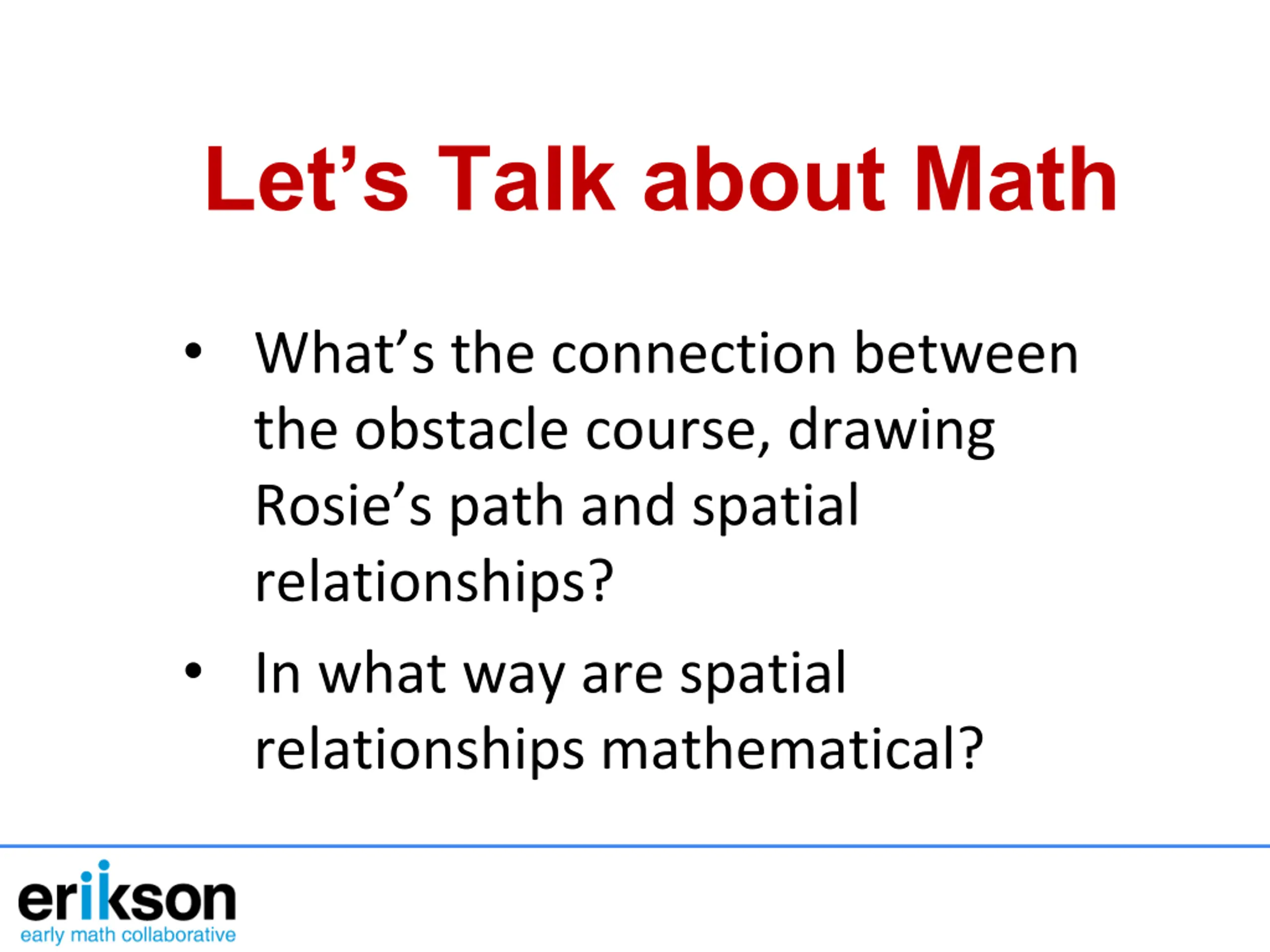 Let’s Talk about Math

• What’s the connection between the obstacle course, drawing Rosie’s path and spatial relationships?

• In what way are spatial relationships mathematical?

erikson
early math collaborative